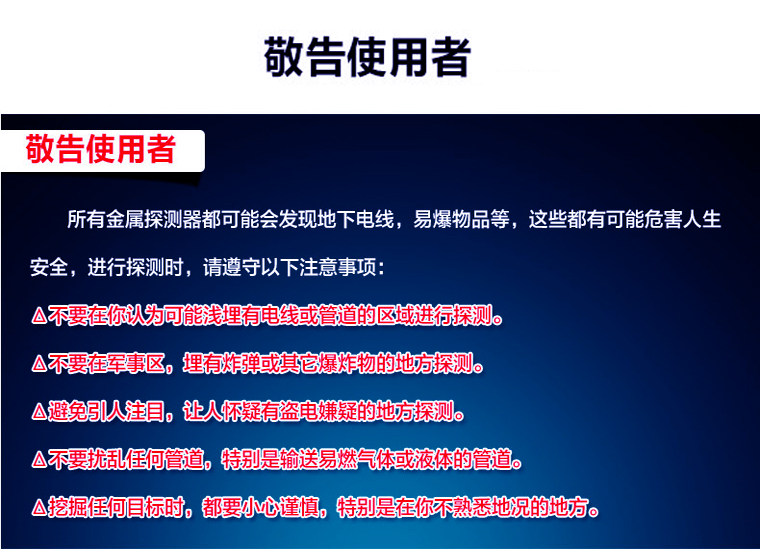 敬告使用者

敬告使用者

所有金属探测器都可能会发现地下电线，易爆物品等，这些都有可能危害人生安全，进行探测时，请遵守以下注意事项：

△不要在你认为可能浅埋有电线或管道的区域进行探测。

△不要在军事区，埋有炸弹或其它爆炸物的地方探测。

△避免引人注目，让人怀疑有盗电嫌疑的地方探测。

△不要扰乱任何管道，特别是输送易燃气体或液体的管道。

△挖掘任何目标时，都要小心谨慎，特别是在你不熟悉地况的地方。